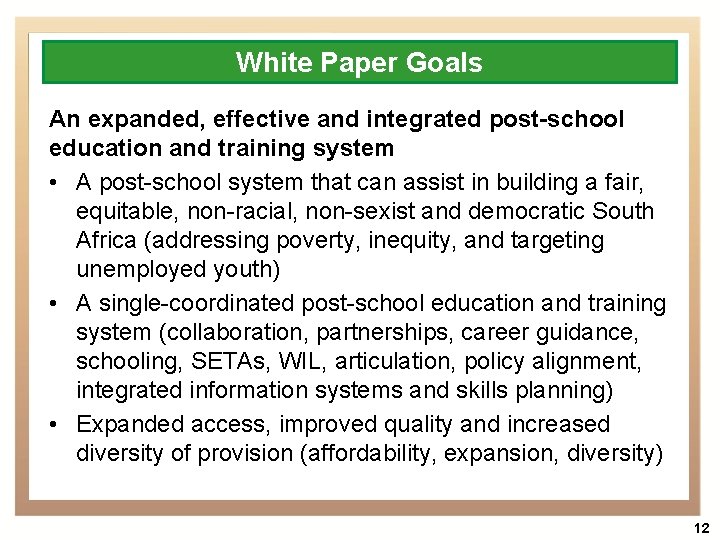 White Paper Goals

An expanded, effective and integrated post-school education and training system

• A post-school system that can assist in building a fair, equitable, non-racial, non-sexist and democratic South Africa (addressing poverty, inequity, and targeting unemployed youth)

• A single-coordinated post-school education and training system (collaboration, partnerships, career guidance, schooling, SETAs, WIL, articulation, policy alignment, integrated information systems and skills planning)

• Expanded access, improved quality and increased diversity of provision (affordability, expansion, diversity)

12